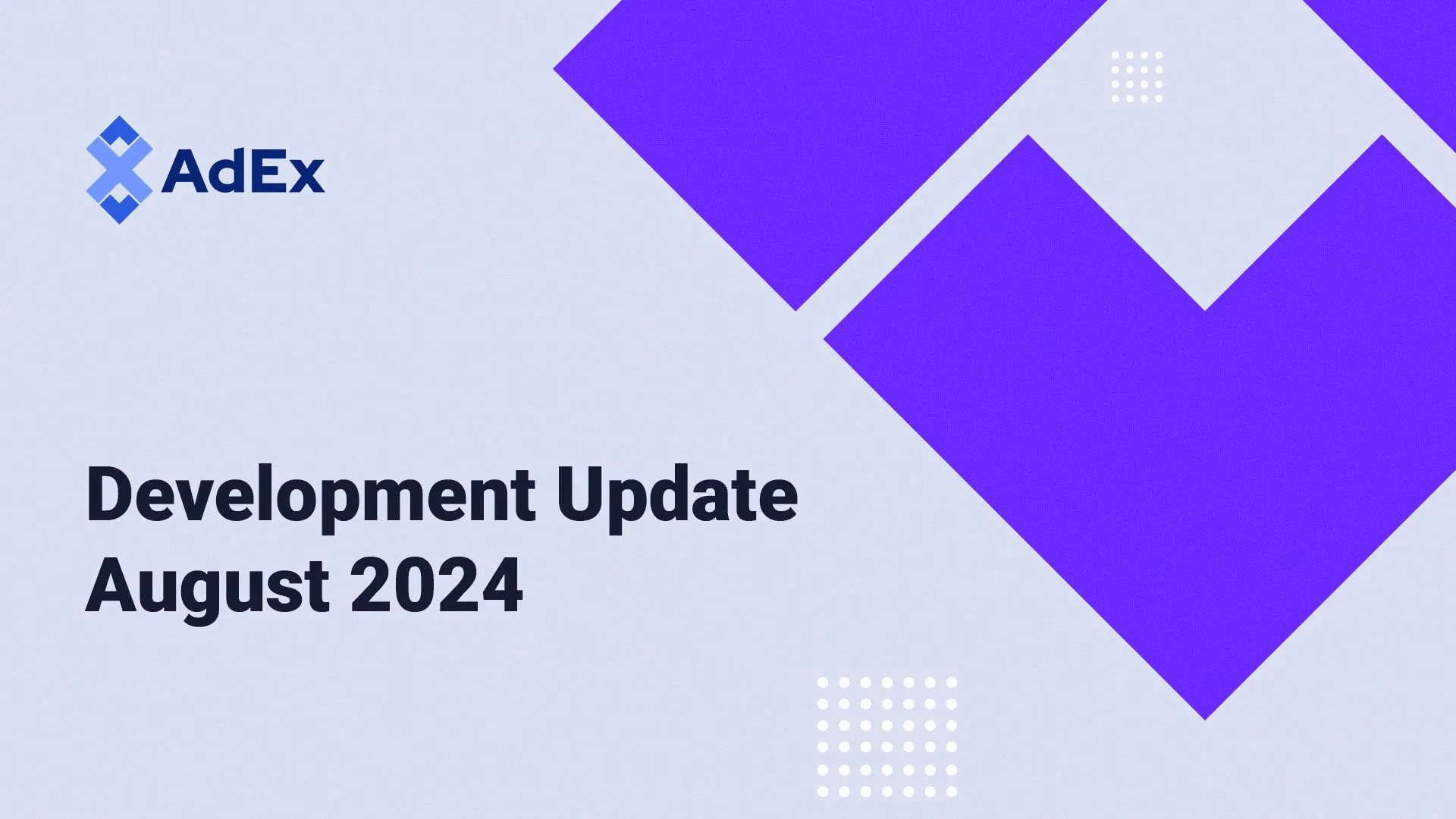 AdEx

Development Update
August 2024